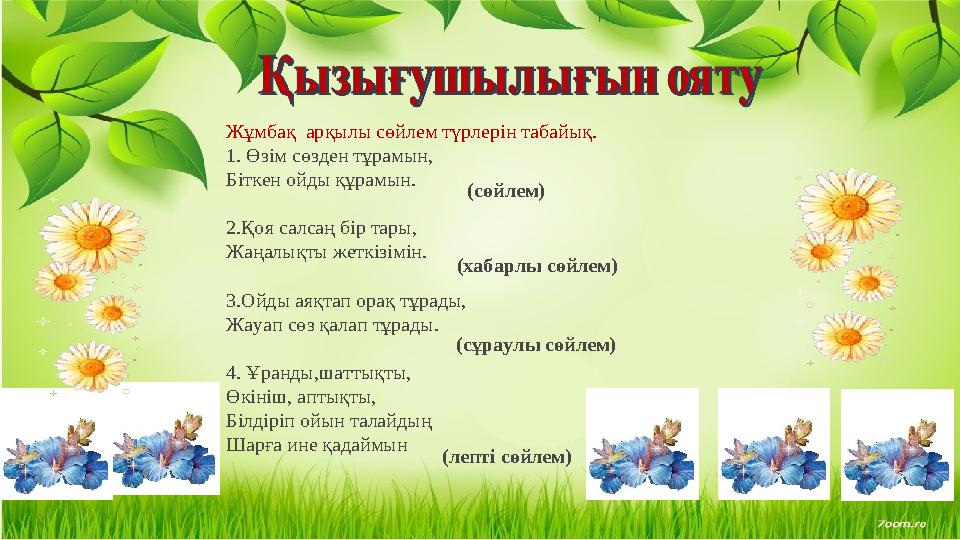 Қызығушылығын ояту

Жұмбақ арқылы сөйлем түрлерін табайық.

1. Өзім сөзден тұрамын,
Біткен ойды құрамын.
(сөйлем)

2.Қоя салсаң бір тары,
Жаңалықты жеткізімін.
(хабарлы сөйлем)

3.Ойды аяқтап орақ тұрады,
Жауап сөз қалап тұрады.
(сұраулы сөйлем)

4. Ұранды,шаттықты,
Өкініш, аптықты,
Білдіріп ойын талайдың
Шарға ине қадаймын
(лепті сөйлем)

7oom.ru